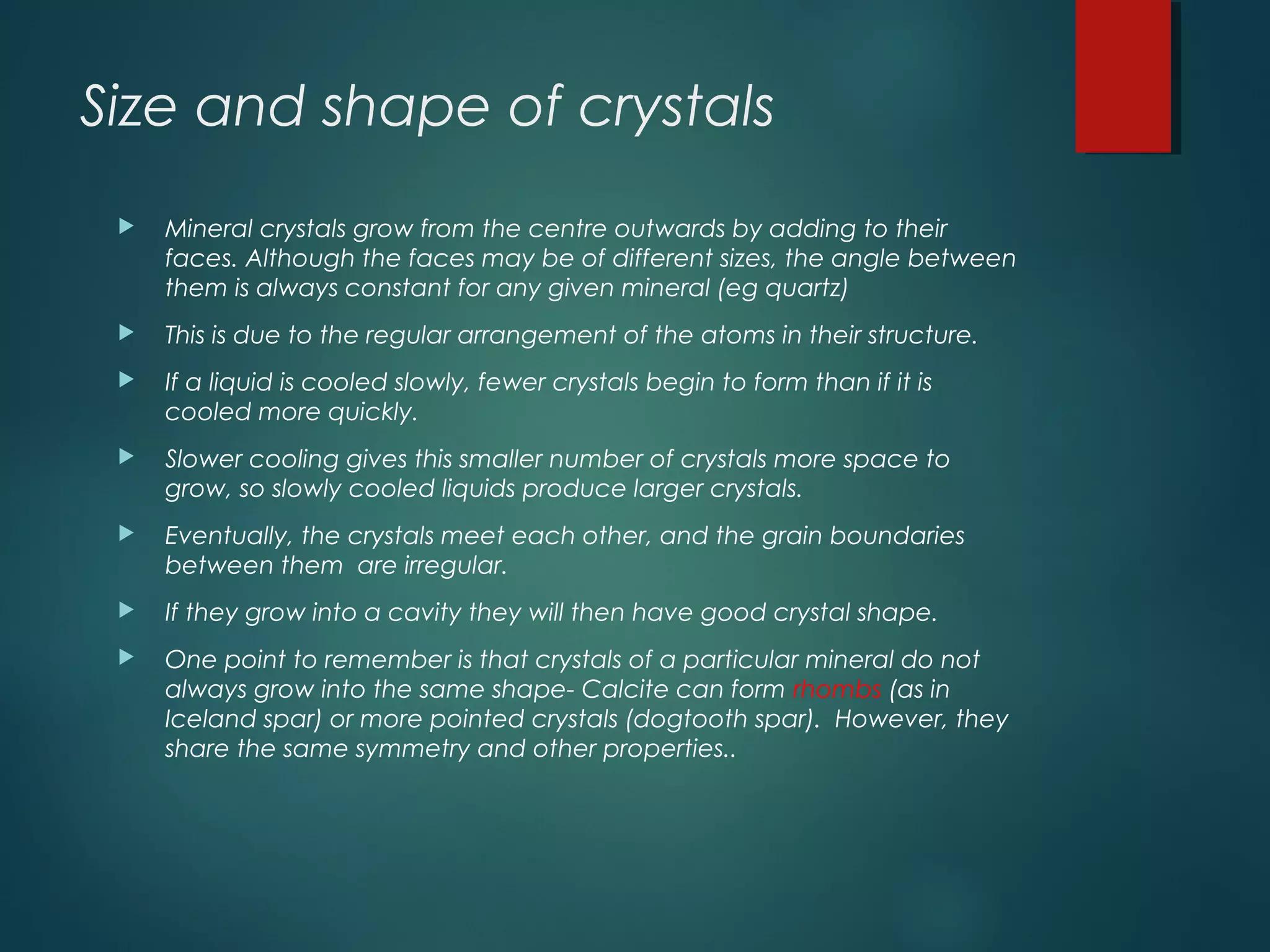 Size and shape of crystals

Mineral crystals grow from the centre outwards by adding to their faces. Although the faces may be of different sizes, the angle between them is always constant for any given mineral (eg quartz)

This is due to the regular arrangement of the atoms in their structure.

If a liquid is cooled slowly, fewer crystals begin to form than if it is cooled more quickly.

Slower cooling gives this smaller number of crystals more space to grow, so slowly cooled liquids produce larger crystals.

Eventually, the crystals meet each other, and the grain boundaries between them are irregular.

If they grow into a cavity they will then have good crystal shape.

One point to remember is that crystals of a particular mineral do not always grow into the same shape- Calcite can form rhombs (as in Iceland spar) or more pointed crystals (dogtooth spar). However, they share the same symmetry and other properties..